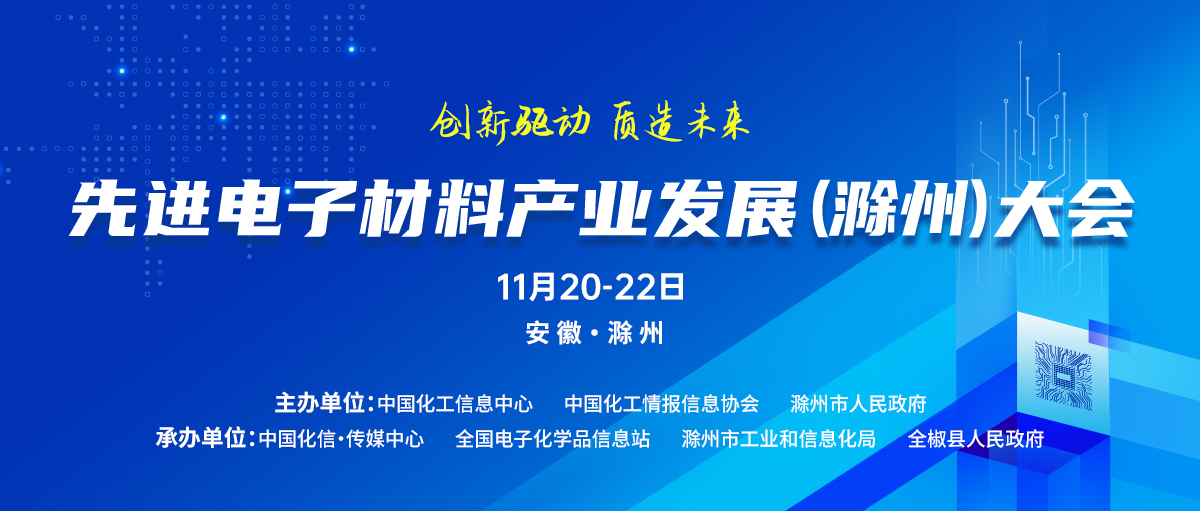 创新驱动 质造未来

先进电子材料产业发展(滁州)大会

11月20-22日

安徽·滁州

主办单位:中国化工信息中心 中国化工情报信息协会 滁州市人民政府

承办单位:中国化信·传媒中心 全国电子化学品信息站 滁州市工业和信息化局 全椒县人民政府